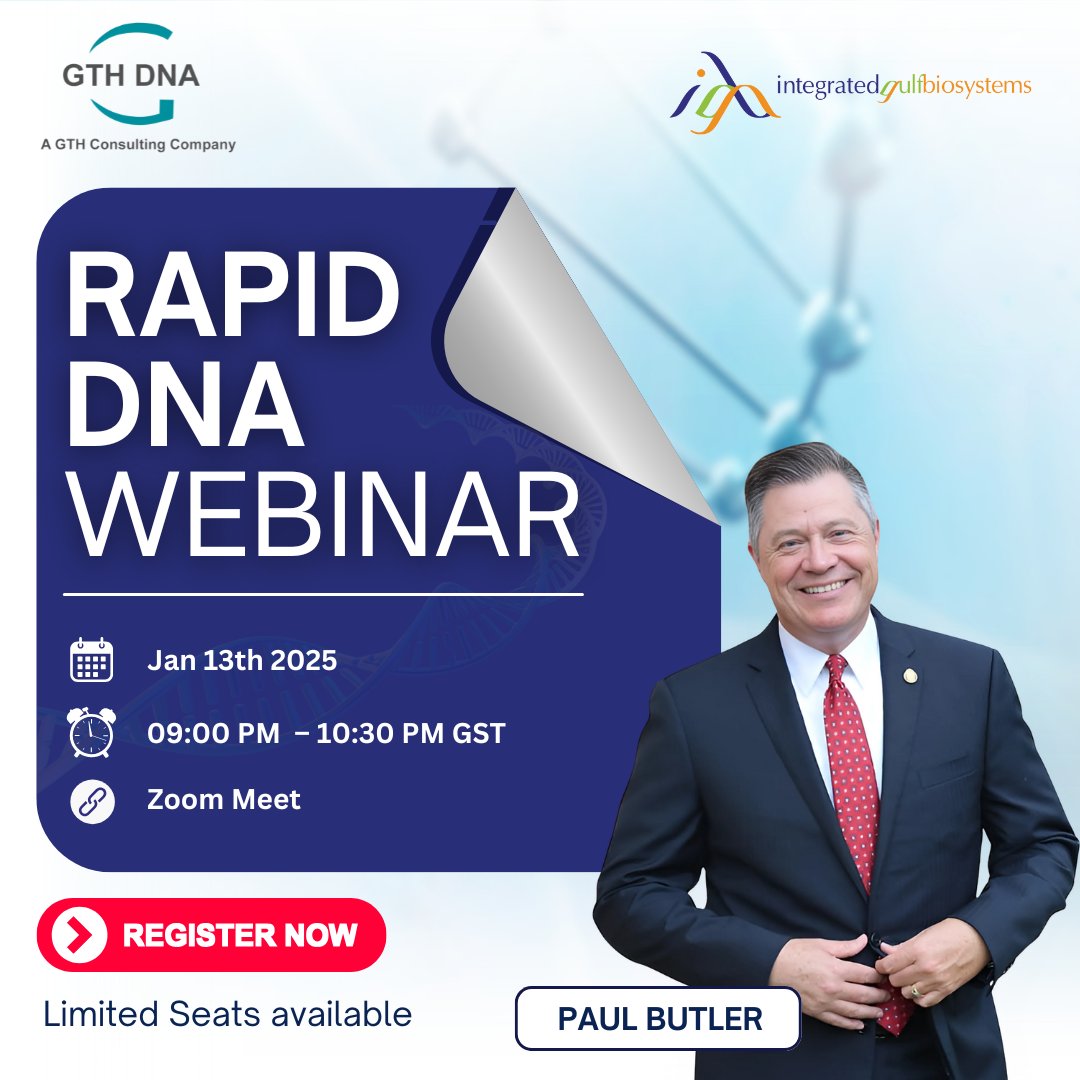 GTH DNA
A GTH Consulting Company

integratedgulfbiosystems

RAPID DNA WEBINAR

Jan 13th 2025

09:00 PM – 10:30 PM GST

Zoom Meet

REGISTER NOW

Limited Seats available

PAUL BUTLER